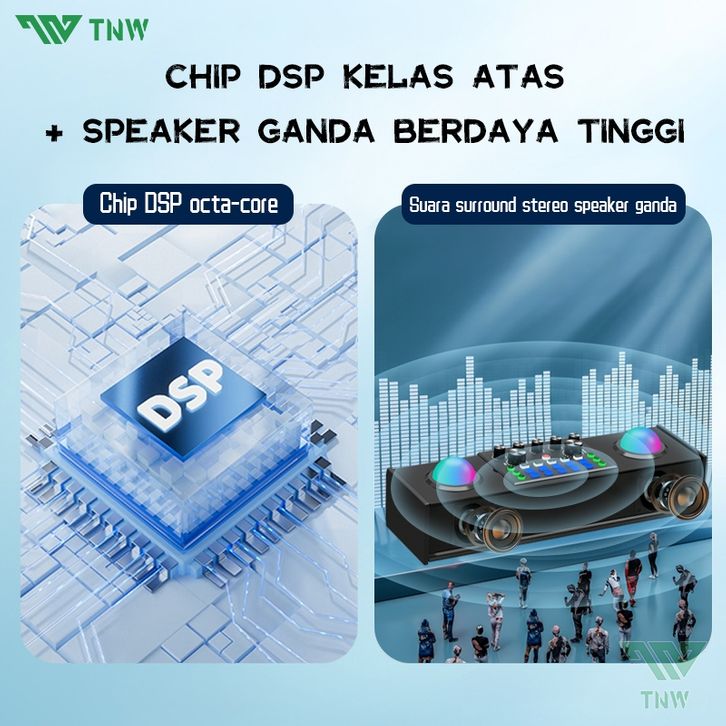 TNW

CHIP DSP KELAS ATAS
+ SPEAKER GANDA BERDAYA TINGGI

Chip DSP octa-core

DSP

Suara surround stereo speaker ganda

TNW